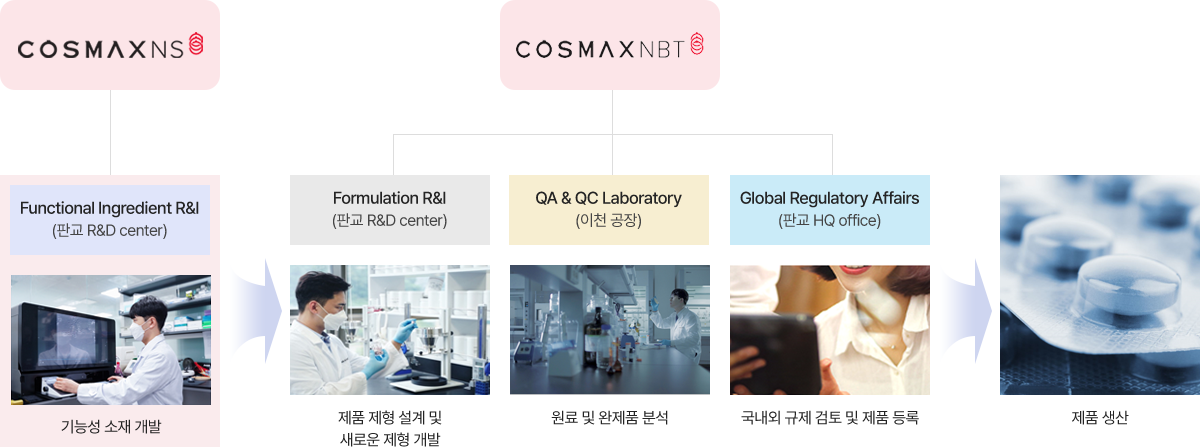 COSMAXNS

COSMAXNBT

Functional Ingredient R&I
(판교 R&D center)

기능성 소재 개발

Formulation R&I
(판교 R&D center)

제품 제형 설계 및 새로운 제형 개발

QA & QC Laboratory
(이천 공장)

원료 및 완제품 분석

Global Regulatory Affairs
(판교 HQ office)

국내외 규제 검토 및 제품 등록

제품 생산